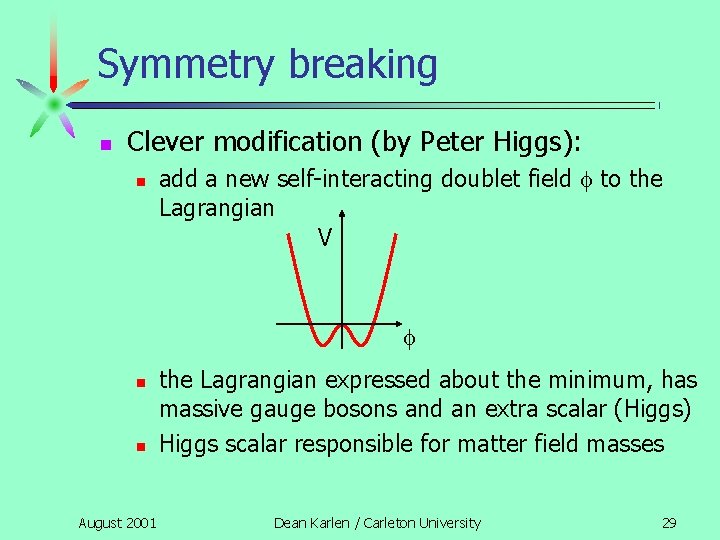 Symmetry breaking

Clever modification (by Peter Higgs):

add a new self-interacting doublet field $\phi$ to the Lagrangian

V

$\phi$

the Lagrangian expressed about the minimum, has massive gauge bosons and an extra scalar (Higgs)

Higgs scalar responsible for matter field masses

August 2001

Dean Karlen / Carleton University

29